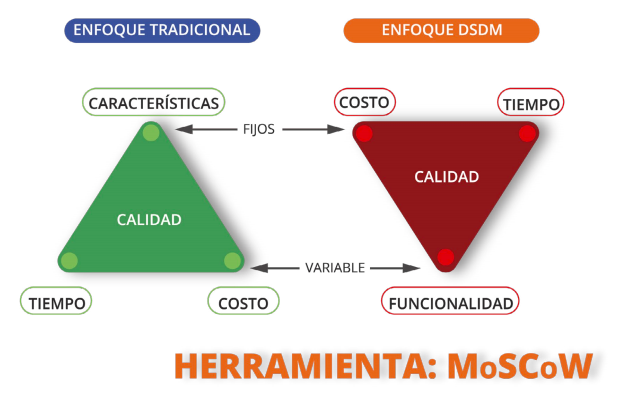 ENFOQUE TRADICIONAL

ENFOQUE DSDM

CARACTERÍSTICAS

COSTO

TIEMPO

FIJOS

CALIDAD

CALIDAD

VARIABLE

TIEMPO

COSTO

FUNCIONALIDAD

HERRAMIENTA: MoSCoW